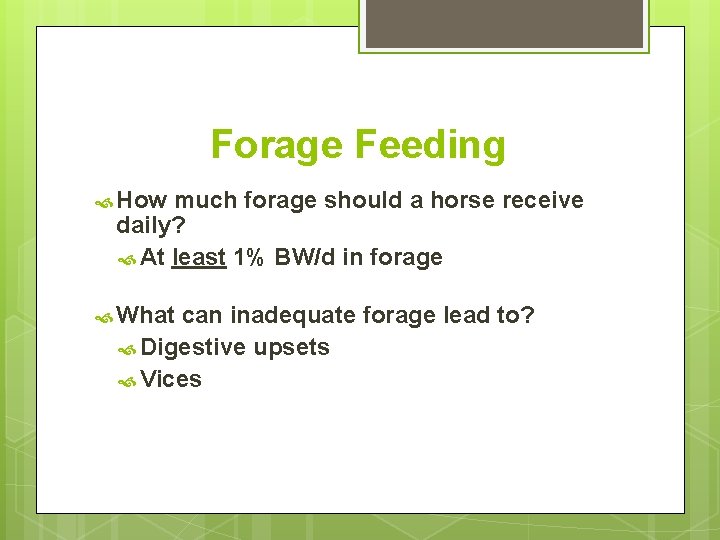 Forage Feeding

How much forage should a horse receive daily?

At least 1% BW/d in forage

What can inadequate forage lead to?

Digestive upsets

Vices